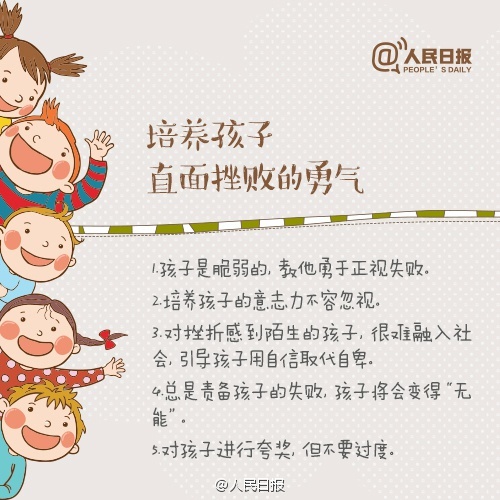 @人民日报
PEOPLE' S DAILY

培养孩子
直面挫败的勇气

1.孩子是脆弱的，教他勇于正视失败。

2.培养孩子的意志力不容忽视。

3.对挫折感到陌生的孩子，很难融入社会，引导孩子用自信取代自卑。

4.总是责备孩子的失败，孩子将会变得“无能”。

5.对孩子进行夸奖，但不要过度。

@人民日报